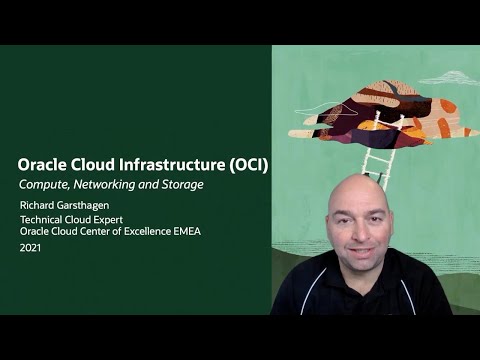 Oracle Cloud Infrastructure (OCI)
Compute, Networking and Storage

Richard Garsthagen
Technical Cloud Expert
Oracle Cloud Center of Excellence EMEA
2021